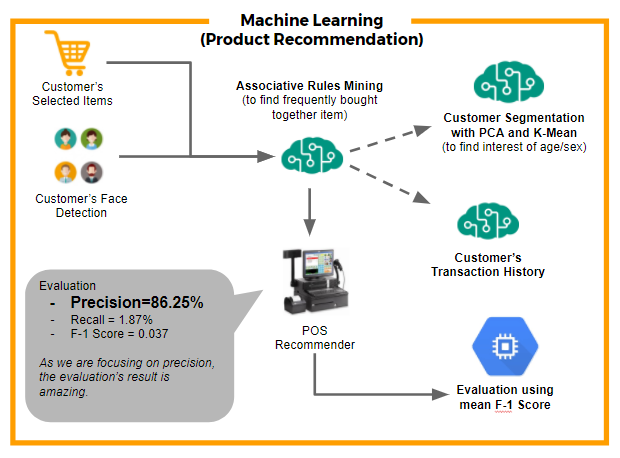 Machine Learning
(Product Recommendation)

Customer's Selected Items

Customer's Face Detection

Associative Rules Mining
(to find frequently bought together item)

Customer Segmentation with PCA and K-Mean
(to find interest of age/sex)

Customer's Transaction History

Evaluation
- Precision=86.25%
- Recall = 1.87%
- F-1 Score = 0.037

As we are focusing on precision, the evaluation's result is amazing.

POS Recommender

Evaluation using mean F-1 Score